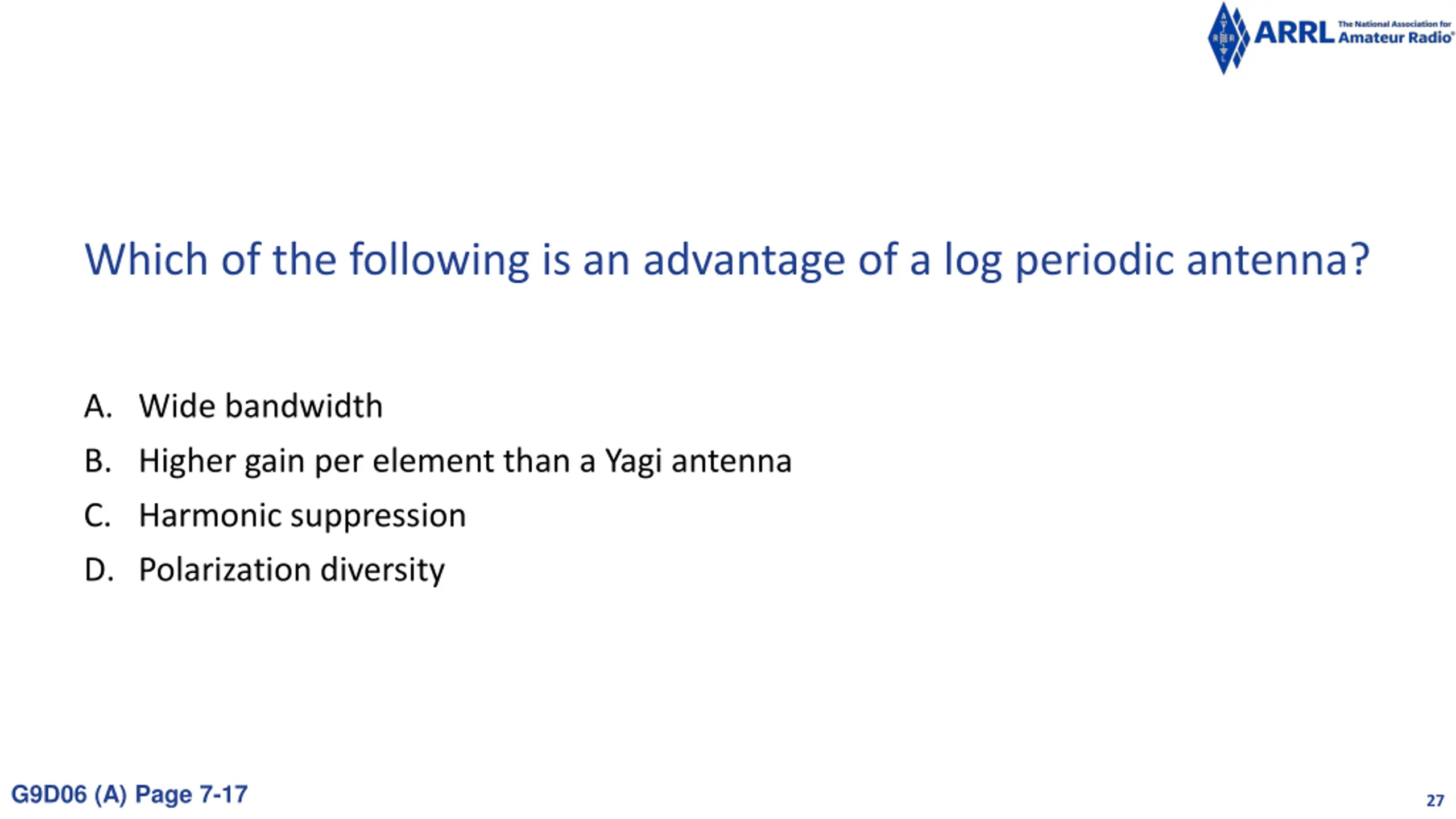 ARRL The National Association for Amateur Radio®

Which of the following is an advantage of a log periodic antenna?

A. Wide bandwidth
B. Higher gain per element than a Yagi antenna
C. Harmonic suppression
D. Polarization diversity

G9D06 (A) Page 7-17

27